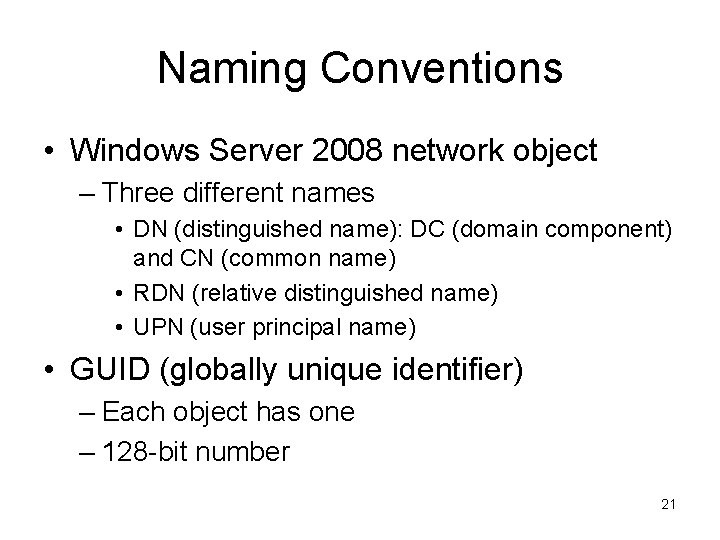 Naming Conventions

• Windows Server 2008 network object
– Three different names
• DN (distinguished name): DC (domain component) and CN (common name)
• RDN (relative distinguished name)
• UPN (user principal name)

• GUID (globally unique identifier)
– Each object has one
– 128-bit number

21